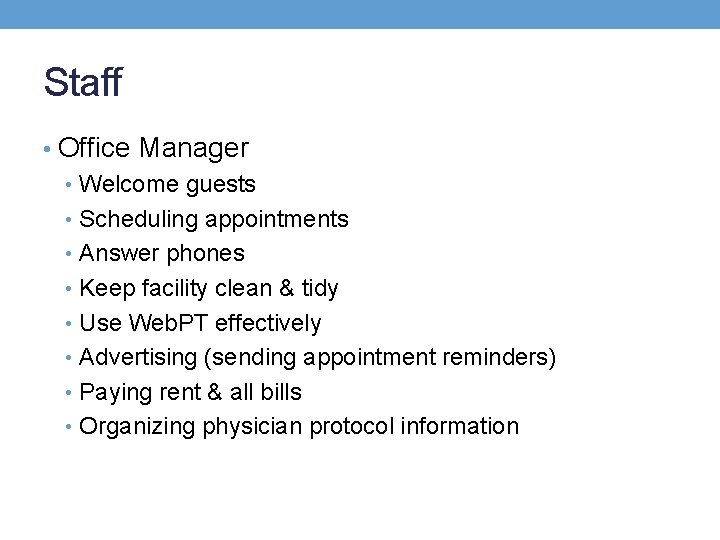 Staff

• Office Manager
• Welcome guests
• Scheduling appointments
• Answer phones
• Keep facility clean & tidy
• Use WebPT effectively
• Advertising (sending appointment reminders)
• Paying rent & all bills
• Organizing physician protocol information